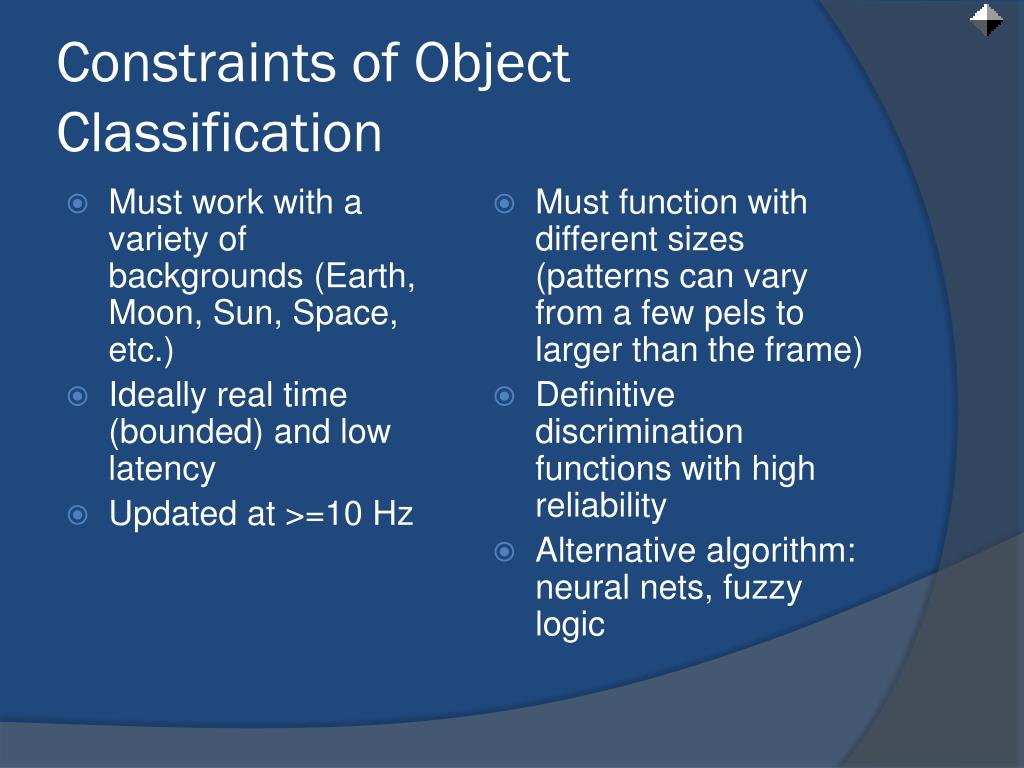 Constraints of Object Classification

Must work with a variety of backgrounds (Earth, Moon, Sun, Space, etc.)

Ideally real time (bounded) and low latency

Updated at >=10 Hz

Must function with different sizes (patterns can vary from a few pels to larger than the frame)

Definitive discrimination functions with high reliability

Alternative algorithm: neural nets, fuzzy logic